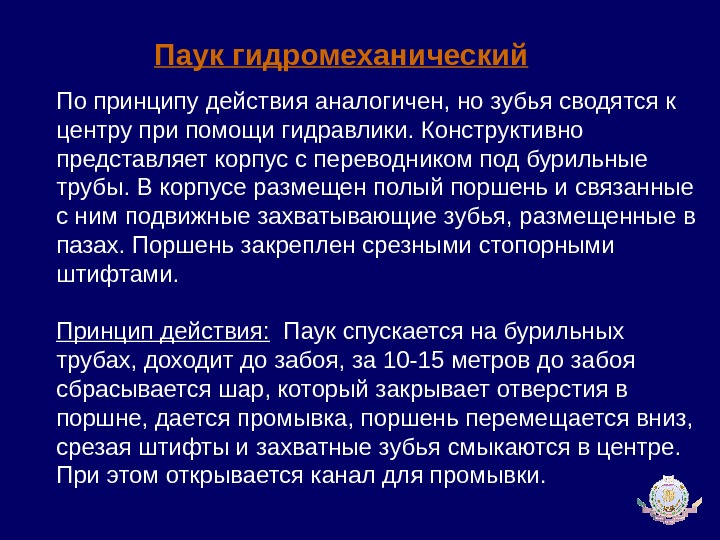 Паук гидромеханический

По принципу действия аналогичен, но зубья сводятся к центру при помощи гидравлики. Конструктивно представляет корпус с переводником под бурильные трубы. В корпусе размещен полый поршень и связанные с ним подвижные захватывающие зубья, размещенные в пазах. Поршень закреплен срезными стопорными штифтами.

Принцип действия: Паук спускается на бурильных трубах, доходит до забоя, за 10-15 метров до забоя сбрасывается шар, который закрывает отверстия в поршне, дается промывка, поршень перемещается вниз, срезая штифты и захватные зубья смыкаются в центре. При этом открывается канал для промывки.